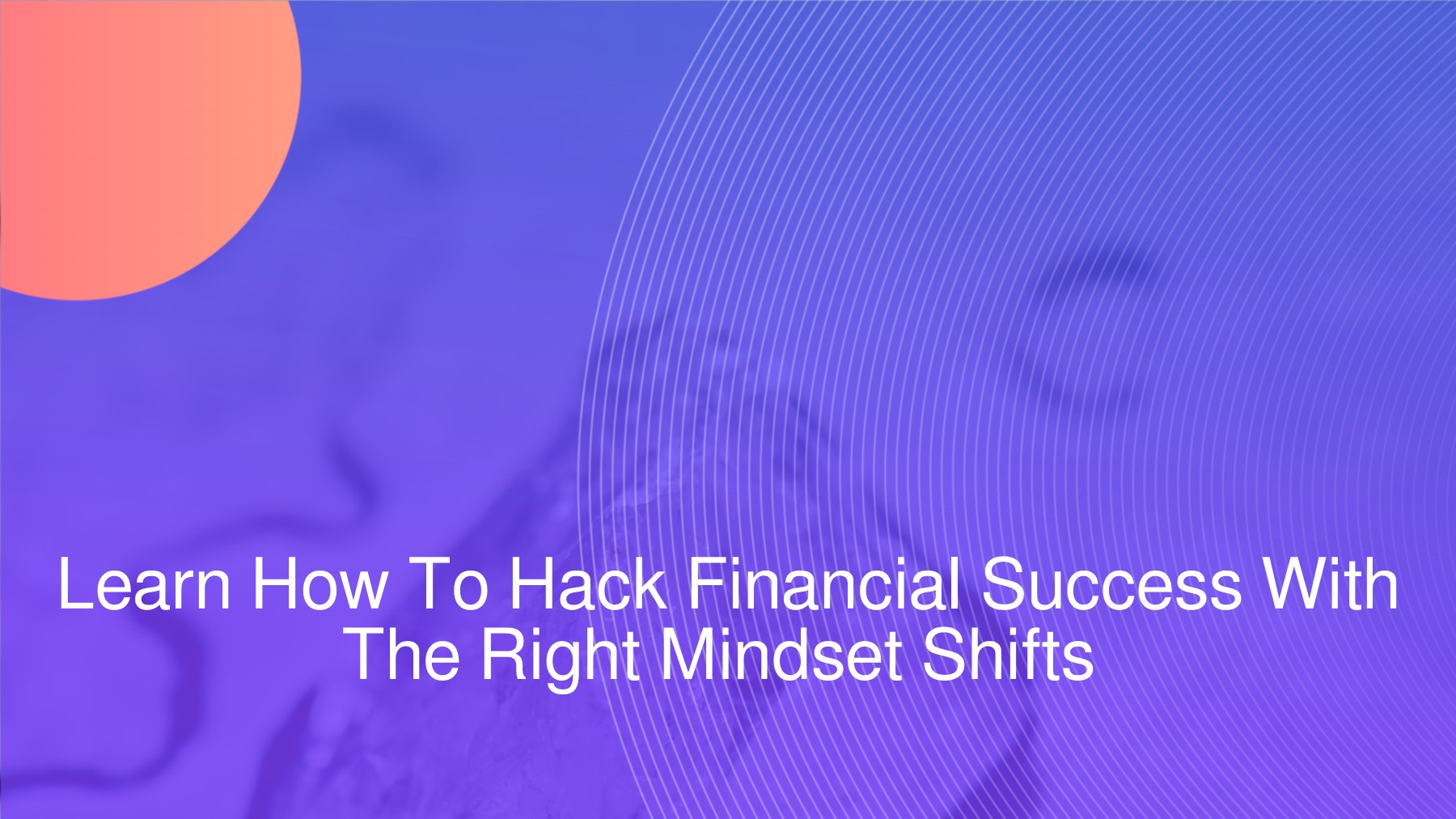 Learn How To Hack Financial Success With The Right Mindset Shifts